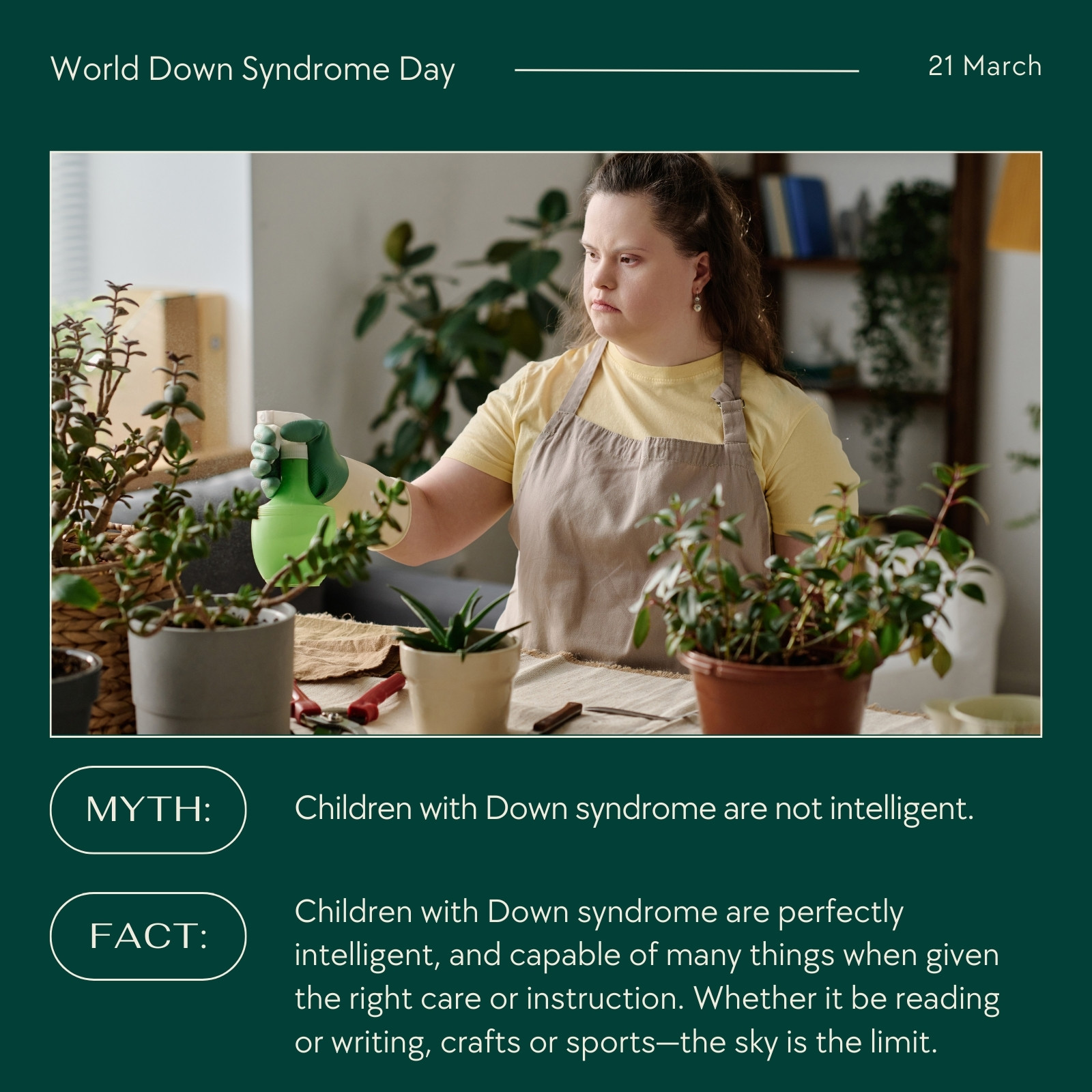 World Down Syndrome Day

21 March

MYTH:

Children with Down syndrome are not intelligent.

FACT:

Children with Down syndrome are perfectly intelligent, and capable of many things when given the right care or instruction. Whether it be reading or writing, crafts or sports—the sky is the limit.